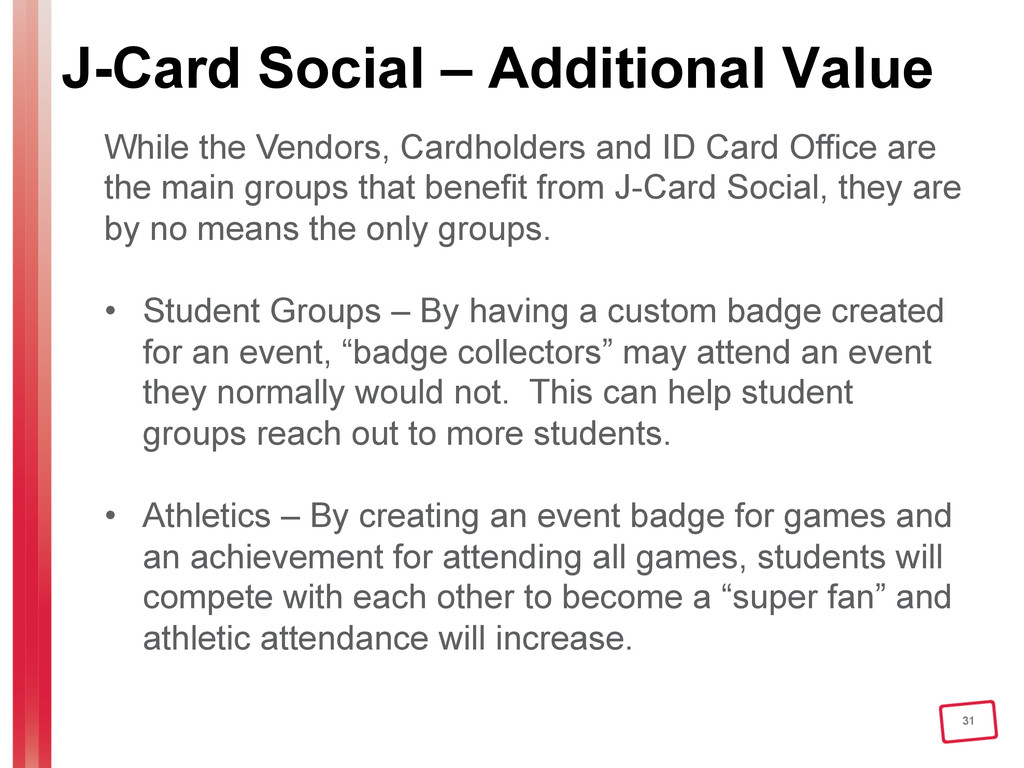 J-Card Social – Additional Value

While the Vendors, Cardholders and ID Card Office are the main groups that benefit from J-Card Social, they are by no means the only groups.

• Student Groups – By having a custom badge created for an event, “badge collectors” may attend an event they normally would not.  This can help student groups reach out to more students.

• Athletics – By creating an event badge for games and an achievement for attending all games, students will compete with each other to become a “super fan” and athletic attendance will increase.

31